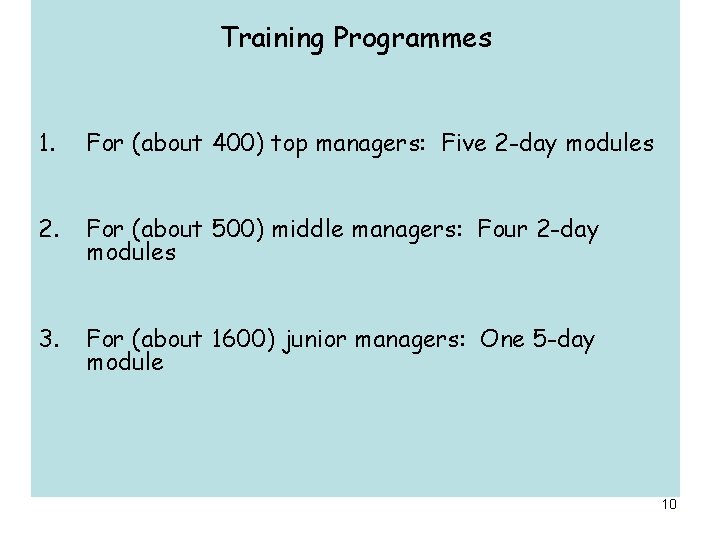 Training Programmes

1. For (about 400) top managers: Five 2-day modules

2. For (about 500) middle managers: Four 2-day modules

3. For (about 1600) junior managers: One 5-day module

10